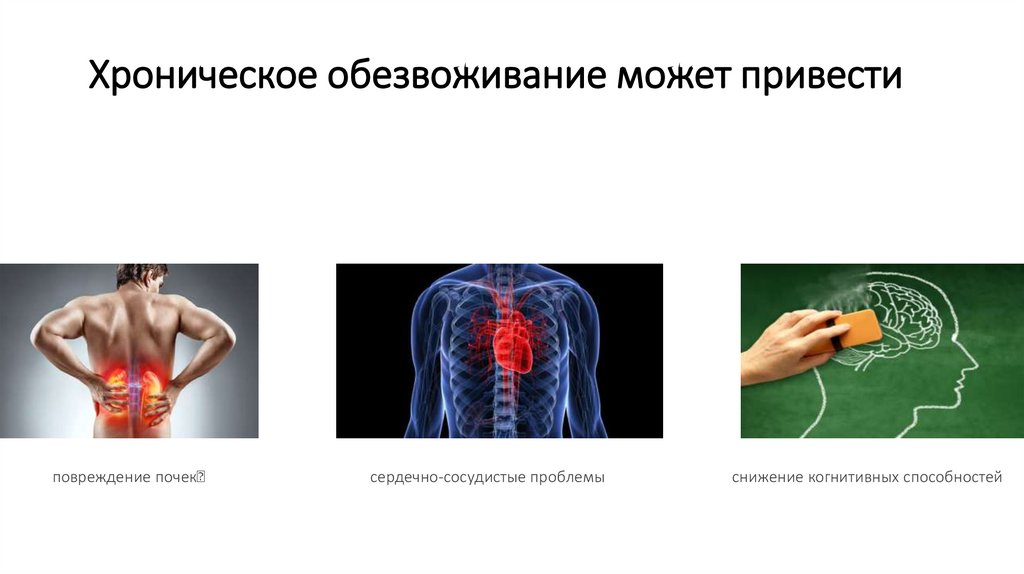 Хроническое обезвоживание может привести

повреждение почек

сердечно-сосудистые проблемы

снижение когнитивных способностей